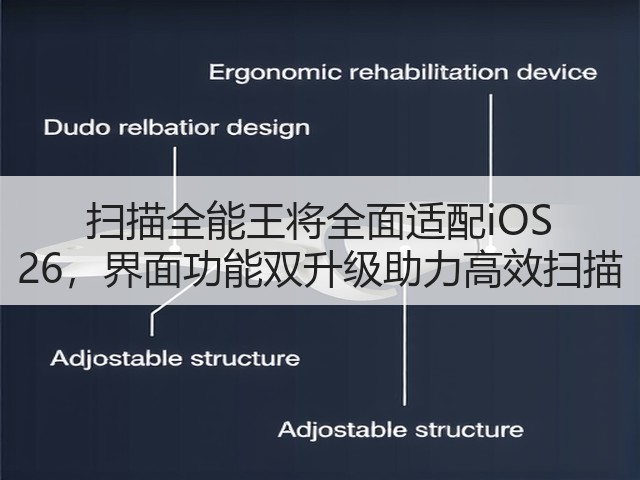 Ergonomic rehabilitation device

Dudo relbatior design

扫描全能王将全面适配iOS 26，界面功能双升级助力高效扫描

Adjostable structure

Adjostable structure